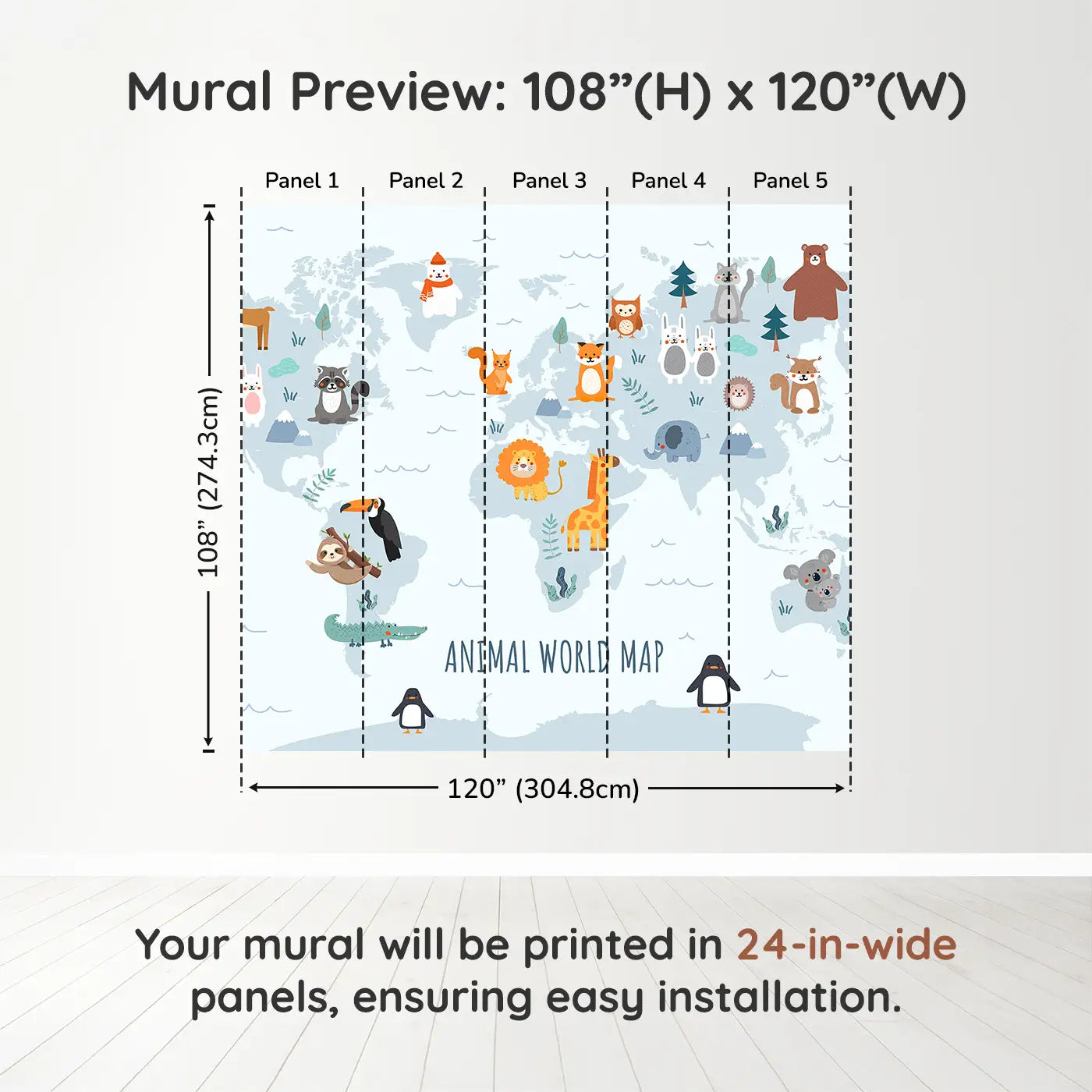 Mural Preview: 108”(H) x 120”(W)

Panel 1 Panel 2 Panel 3 Panel 4 Panel 5

108” (274.3cm)

ANIMAL WORLD MAP

120” (304.8cm)

Your mural will be printed in 24-in-wide panels, ensuring easy installation.